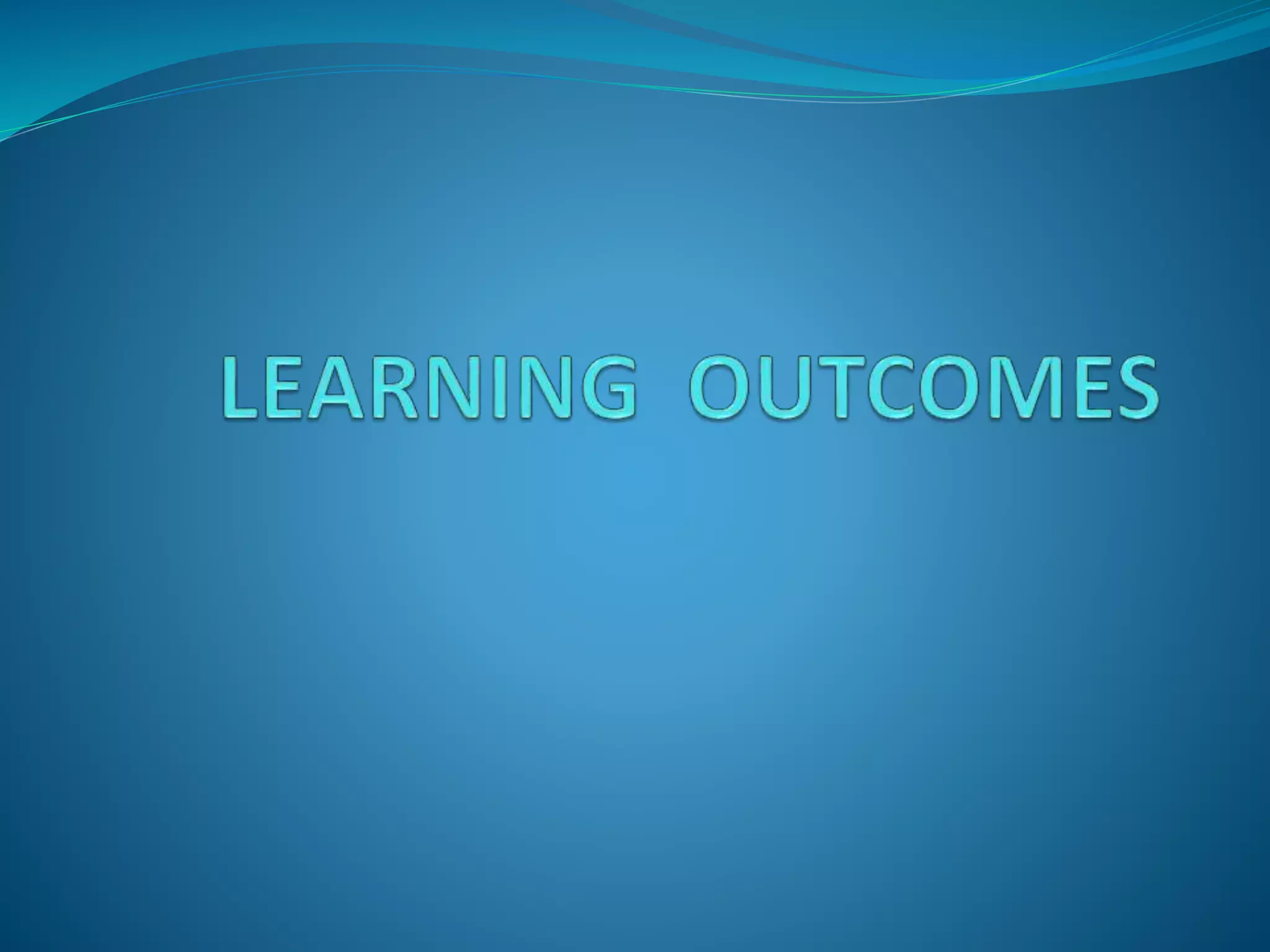 LEARNING OUTCOMES